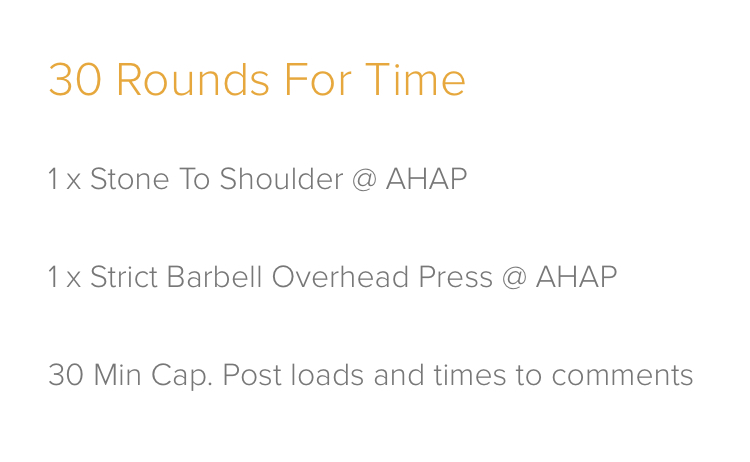 30 Rounds For Time

1 x Stone To Shoulder @ AHAP

1 x Strict Barbell Overhead Press @ AHAP

30 Min Cap. Post loads and times to comments